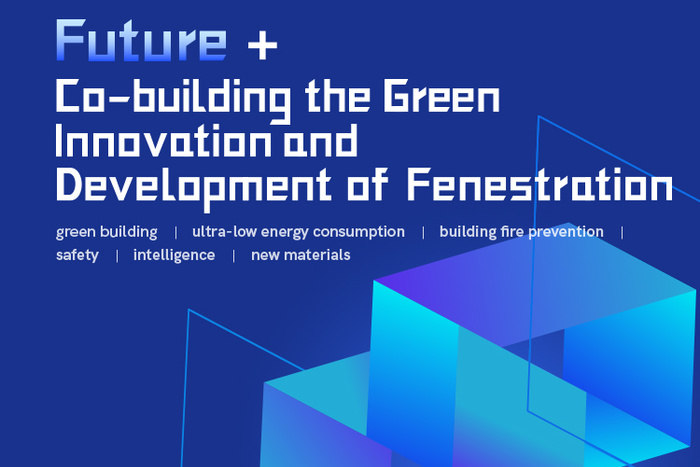 Future +
Co-building the Green Innovation and Development of Fenestration

green building | ultra-low energy consumption | building fire prevention | safety | intelligence | new materials